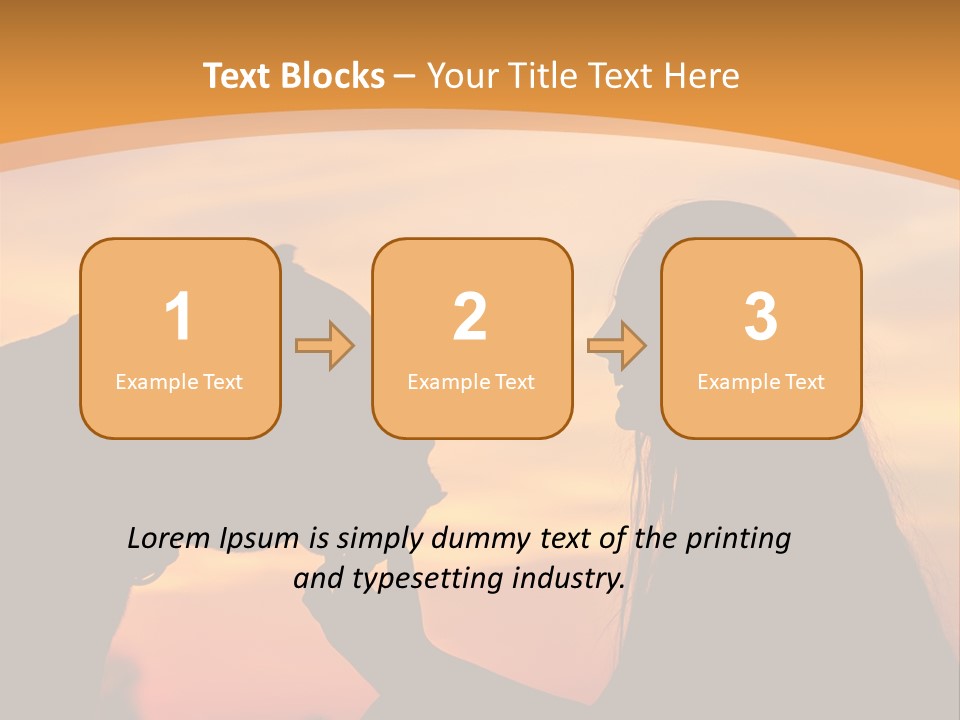 Text Blocks – Your Title Text Here

1
Example Text

2
Example Text

3
Example Text

Lorem Ipsum is simply dummy text of the printing and typesetting industry.